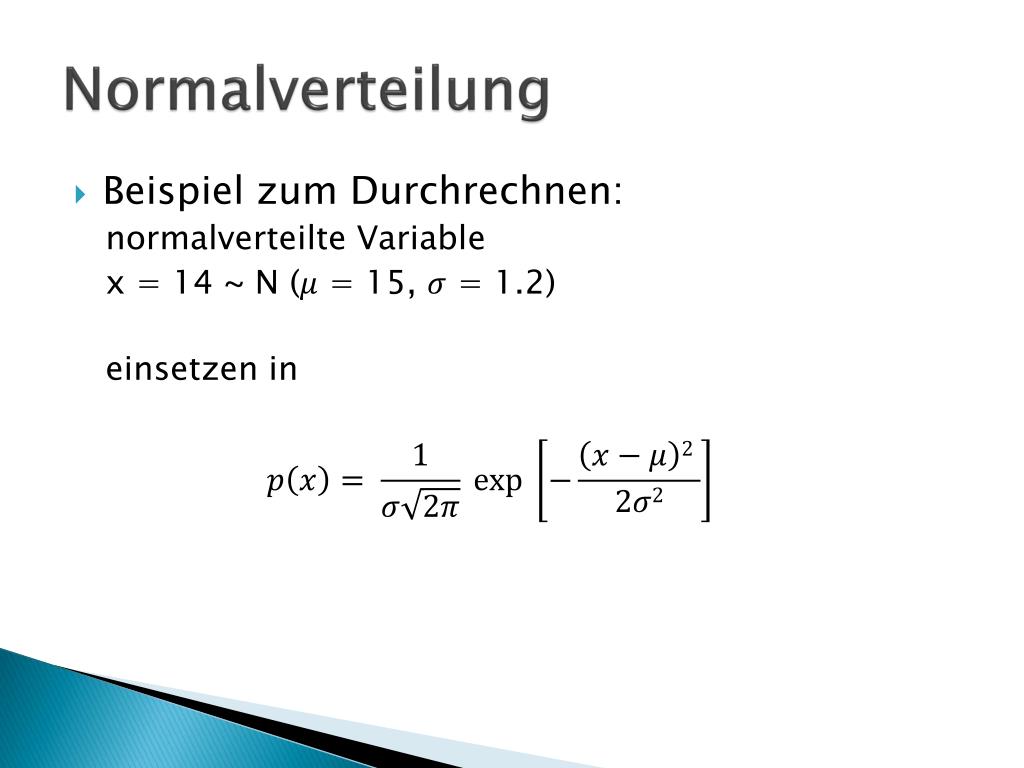 Normalverteilung

Beispiel zum Durchrechnen:
normalverteilte Variable
x = 14 ~ N ($\mu$ = 15, $\sigma$ = 1.2)

einsetzen in

$p(x) = \frac{1}{\sigma\sqrt{2\pi}} \exp\left[-\frac{(x-\mu)^2}{2\sigma^2}\right]$